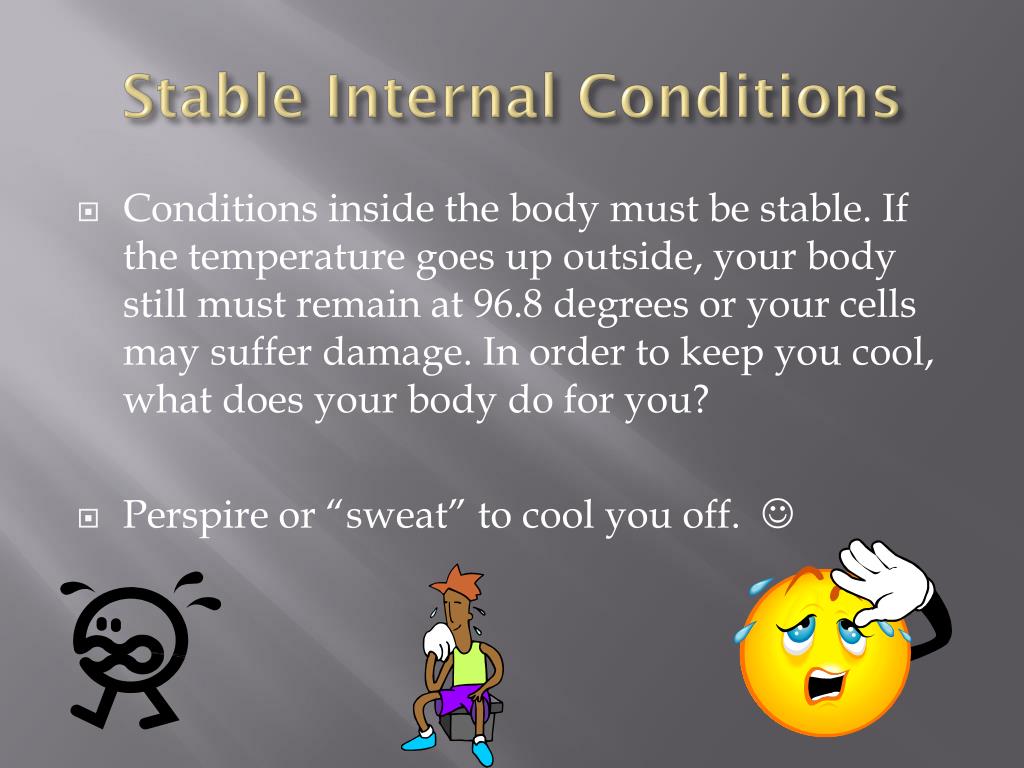 Stable Internal Conditions

Conditions inside the body must be stable. If the temperature goes up outside, your body still must remain at 96.8 degrees or your cells may suffer damage. In order to keep you cool, what does your body do for you?

Perspire or “sweat” to cool you off. ☺